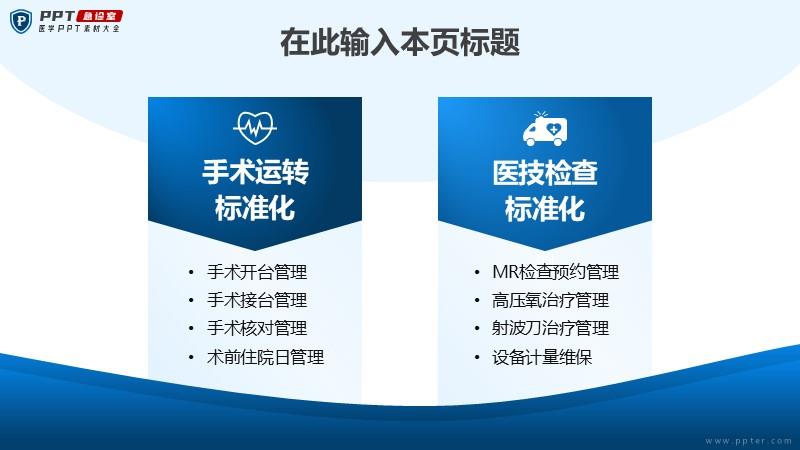 PPT 急诊室
医学PPT素材大全

在此输入本页标题

手术运转标准化

• 手术开台管理
• 手术接台管理
• 手术核对管理
• 术前住院日管理

医技检查标准化

• MR检查预约管理
• 高压氧治疗管理
• 射波刀治疗管理
• 设备计量维保

www.ppter.com